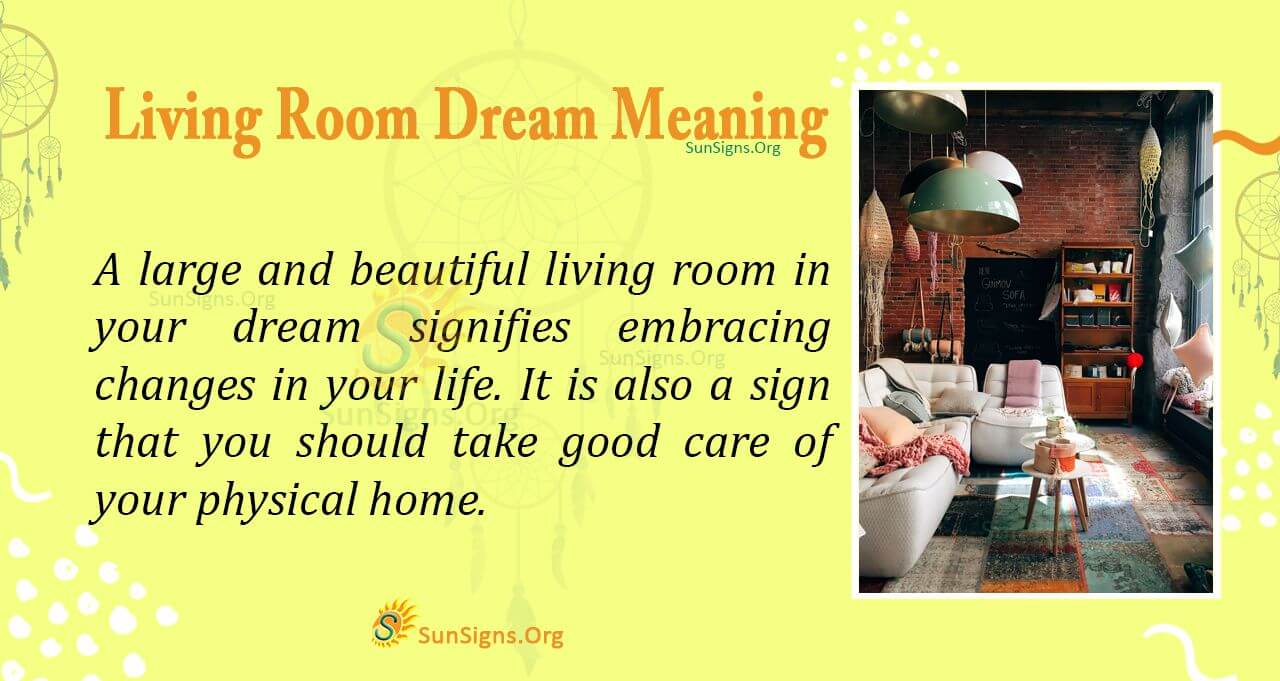 Living Room Dream Meaning

SunSigns.Org

A large and beautiful living room in your dream signifies embracing changes in your life. It is also a sign that you should take good care of your physical home.

SunSigns.Org

SunSigns.Org

SunSigns.Org

SunSigns.Org